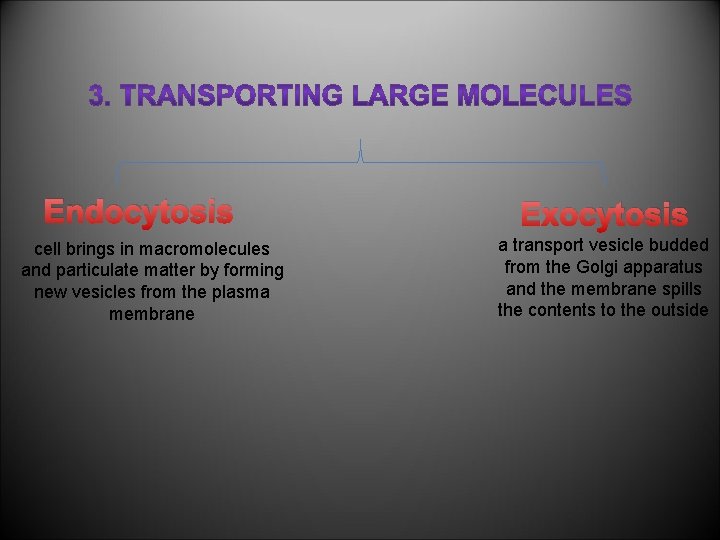 3. TRANSPORTING LARGE MOLECULES

Endocytosis

cell brings in macromolecules and particulate matter by forming new vesicles from the plasma membrane

Exocytosis

a transport vesicle budded from the Golgi apparatus and the membrane spills the contents to the outside